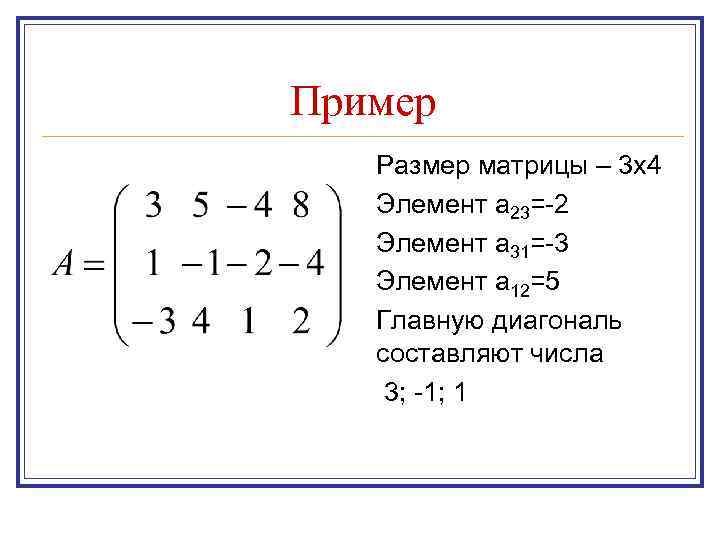 Пример

$A = \begin{pmatrix} 3 & 5 & -4 & 8 \\ 1 & -1 & -2 & -4 \\ -3 & 4 & 1 & 2 \end{pmatrix}$

Размер матрицы – 3х4
Элемент $a_{23}$=-2
Элемент $a_{31}$=-3
Элемент $a_{12}$=5
Главную диагональ составляют числа
3; -1; 1